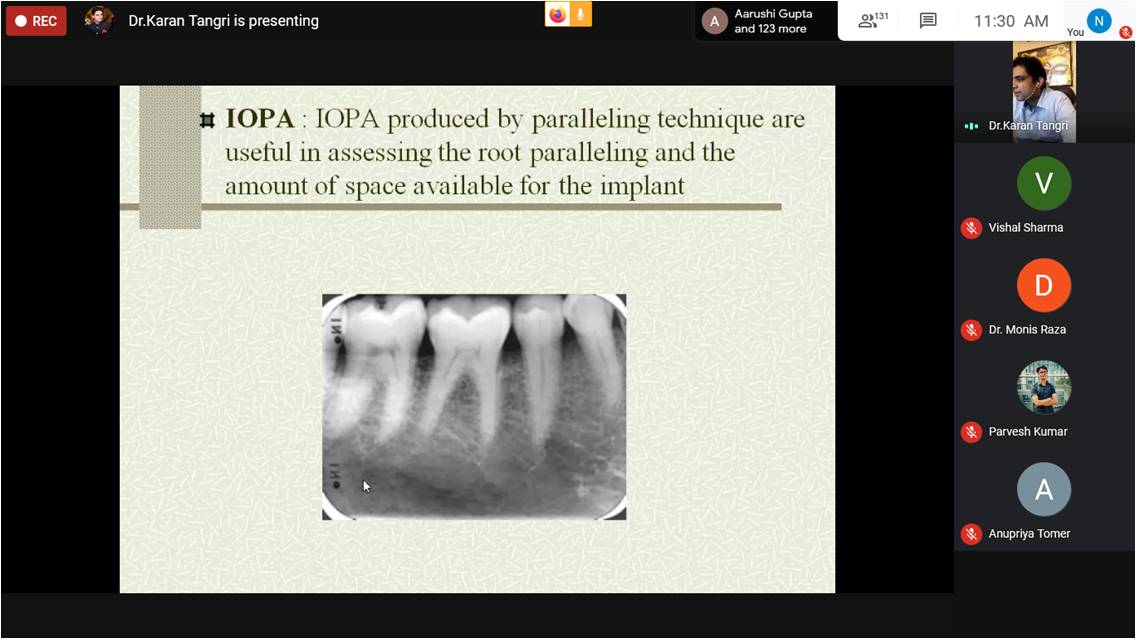 REC

Dr.Karan Tangri is presenting

A Aarushi Gupta and 123 more

131

11:30 AM

N

You

IOPA : IOPA produced by paralleling technique are useful in assessing the root paralleling and the amount of space available for the implant

Dr.Karan Tangri

V

Vishal Sharma

D

Dr. Monis Raza

Parvesh Kumar

A

Anupriya Tomer